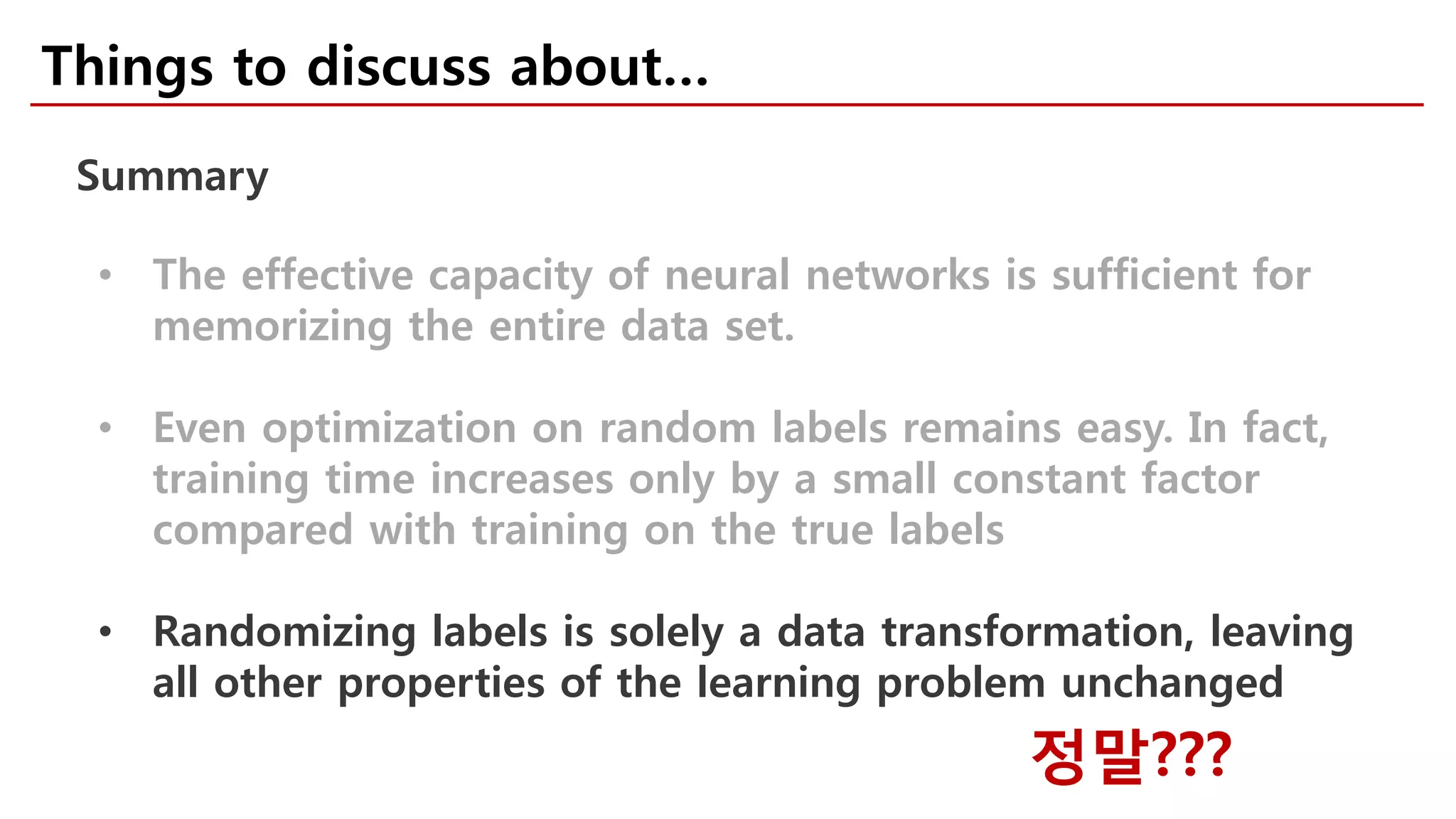 Things to discuss about...

Summary

• The effective capacity of neural networks is sufficient for memorizing the entire data set.

• Even optimization on random labels remains easy. In fact, training time increases only by a small constant factor compared with training on the true labels

• Randomizing labels is solely a data transformation, leaving all other properties of the learning problem unchanged

정말???